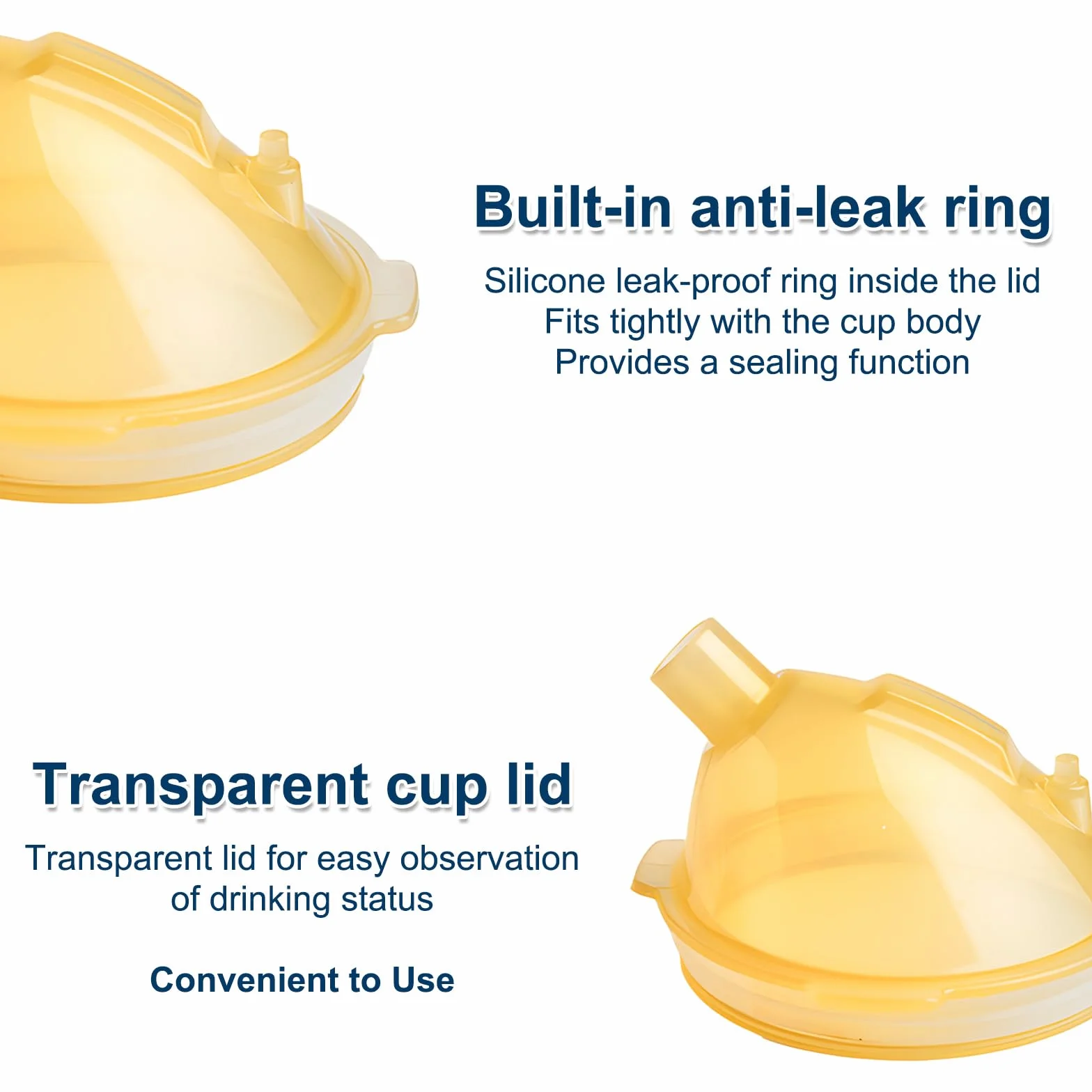 Built-in anti-leak ring

Silicone leak-proof ring inside the lid
Fits tightly with the cup body
Provides a sealing function

Transparent cup lid

Transparent lid for easy observation of drinking status

Convenient to Use